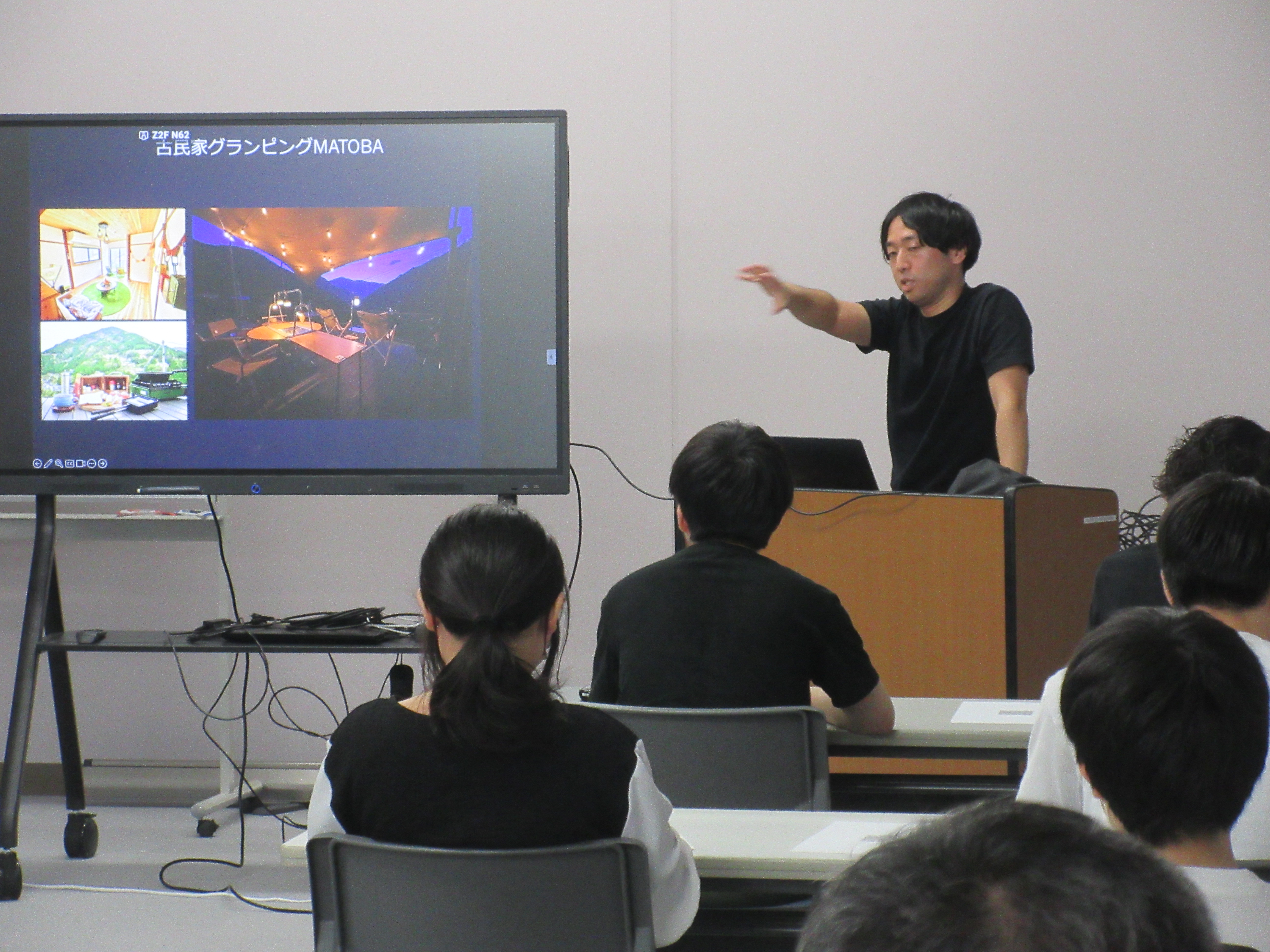 Z2F N62
古民家グランピングMATOBA